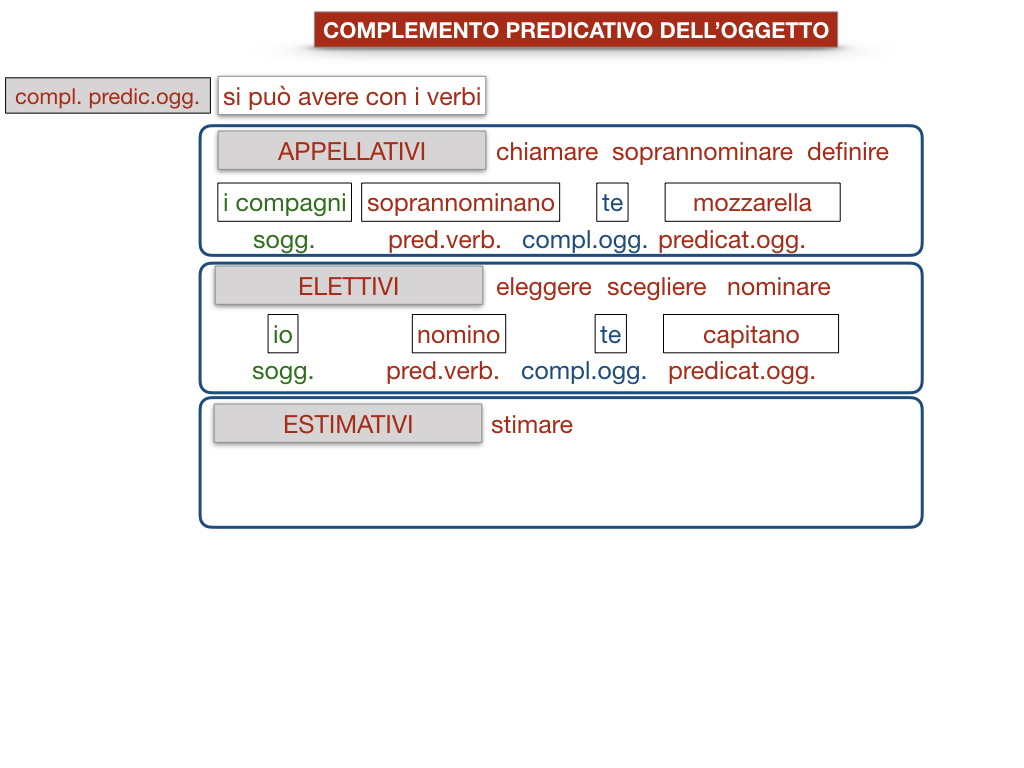 COMPLEMENTO PREDICATIVO DELL'OGGETTO

compl. predic.ogg.

si può avere con i verbi

APPELLATIVI

chiamare soprannominare definire

i compagni soprannominano te mozzarella

sogg. pred.verb. compl.ogg. predicat.ogg.

ELETTIVI

eleggere scegliere nominare

io nomino te capitano

sogg. pred.verb. compl.ogg. predicat.ogg.

ESTIMATIVI

stimare